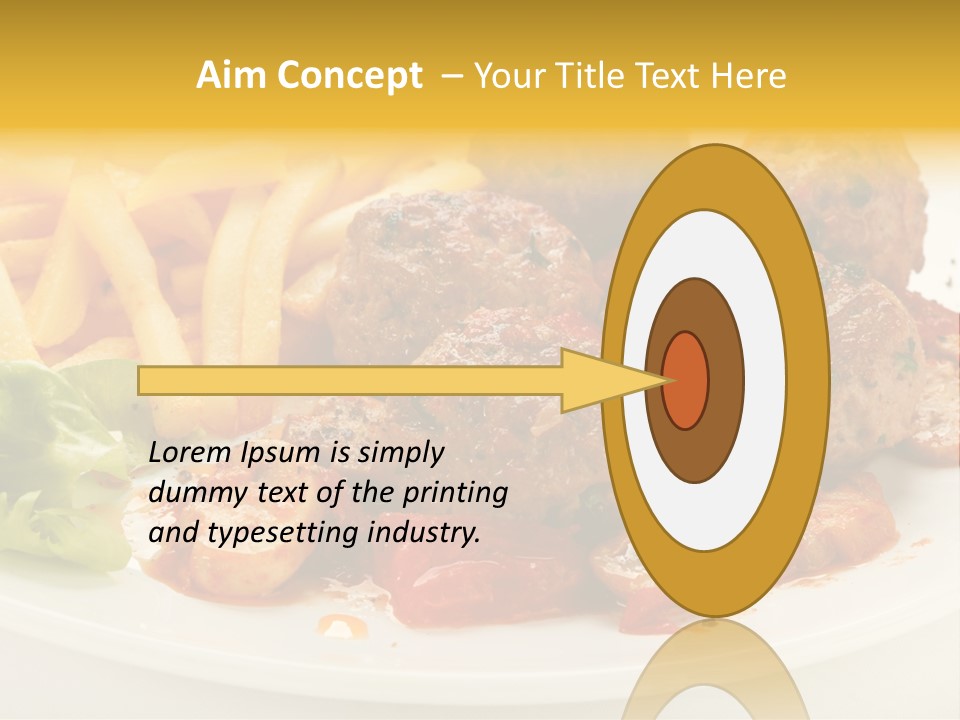 Aim Concept – Your Title Text Here

Lorem Ipsum is simply dummy text of the printing and typesetting industry.